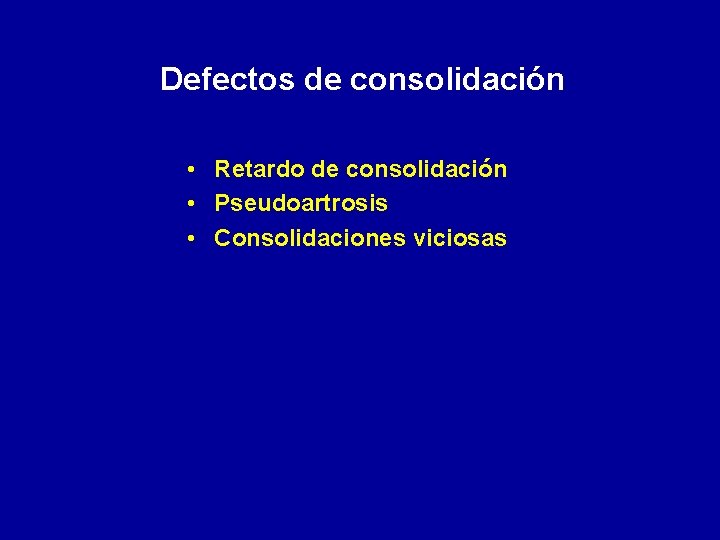 Defectos de consolidación

• Retardo de consolidación
• Pseudoartrosis
• Consolidaciones viciosas